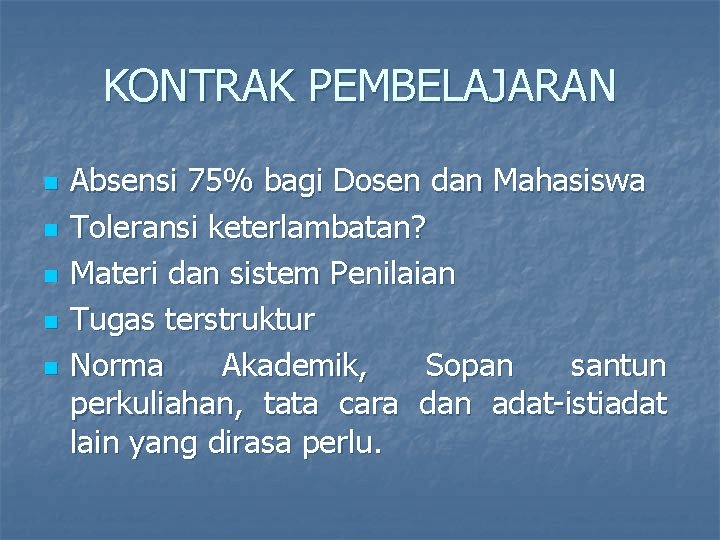 KONTRAK PEMBELAJARAN

- Absensi 75% bagi Dosen dan Mahasiswa
- Toleransi keterlambatan?
- Materi dan sistem Penilaian
- Tugas terstruktur
- Norma Akademik, Sopan santun perkuliahan, tata cara dan adat-istiadat lain yang dirasa perlu.